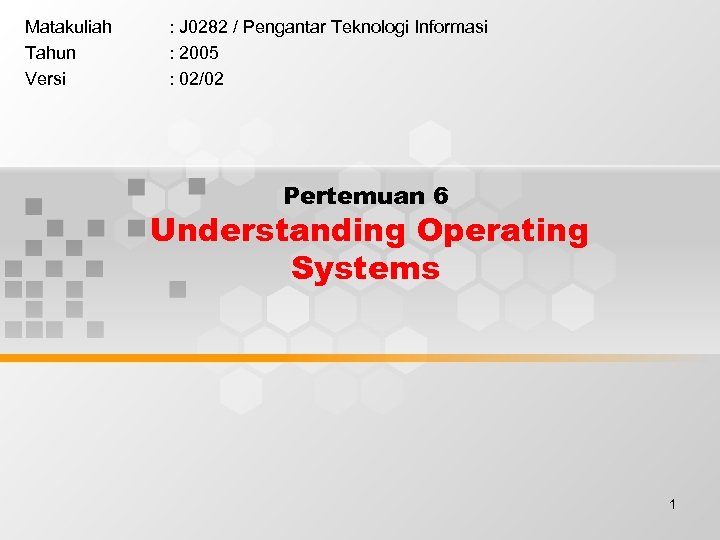 Matakuliah : J0282 / Pengantar Teknologi Informasi
Tahun : 2005
Versi : 02/02

Pertemuan 6
Understanding Operating Systems

1